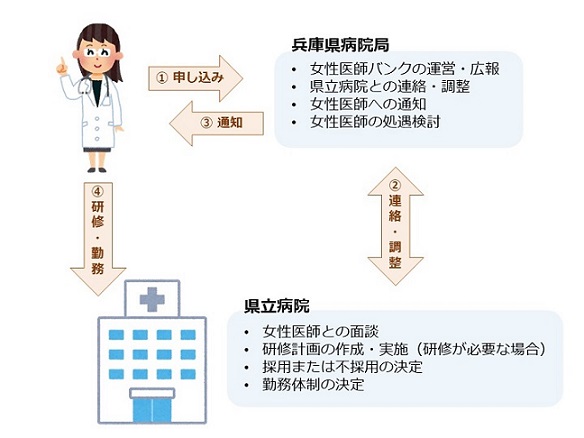 ① 申し込み

③ 通知

兵庫県病院局
• 女性医師バンクの運営・広報
• 県立病院との連絡・調整
• 女性医師への通知
• 女性医師の処遇検討

④ 研修・勤務

② 連絡・調整

県立病院
• 女性医師との面談
• 研修計画の作成・実施（研修が必要な場合）
• 採用または不採用の決定
• 勤務体制の決定